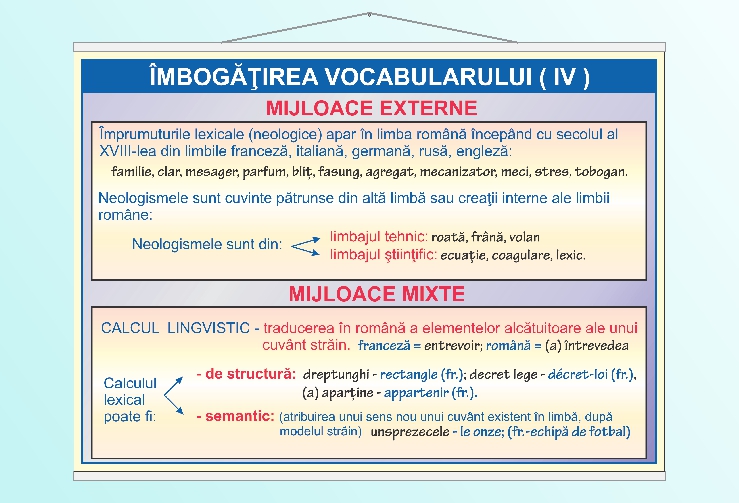 ÎMBOGĂŢIREA VOCABULARULUI ( IV )

MIJLOACE EXTERNE

Împrumuturile lexicale (neologice) apar în limba română începând cu secolul al XVIII-lea din limbile franceză, italiană, germană, rusă, engleză:

familie, clar, mesager, parfum, bliț, fasung, agregat, mecanizator, meci, stres, tobogan.

Neologismele sunt cuvinte pătrunse din altă limbă sau creaţii interne ale limbii române:

Neologismele sunt din: limbajul tehnic: roată, frână, volan
limbajul ştiinţific: ecuație, coagulare, lexic.

MIJLOACE MIXTE

CALCUL LINGVISTIC - traducerea în română a elementelor alcătuitoare ale unui cuvânt străin. franceză = entrevoir; română = (a) întrevedea

Calculul lexical poate fi:
- de structură: dreptunghi - rectangle (fr.); decret lege - décret-loi (fr.), (a) aparține - appartenir (fr.).
- semantic: (atribuirea unui sens nou unui cuvânt existent în limbă, după modelul străin) unsprezecele - le onze; (fr.-echipă de fotbal)